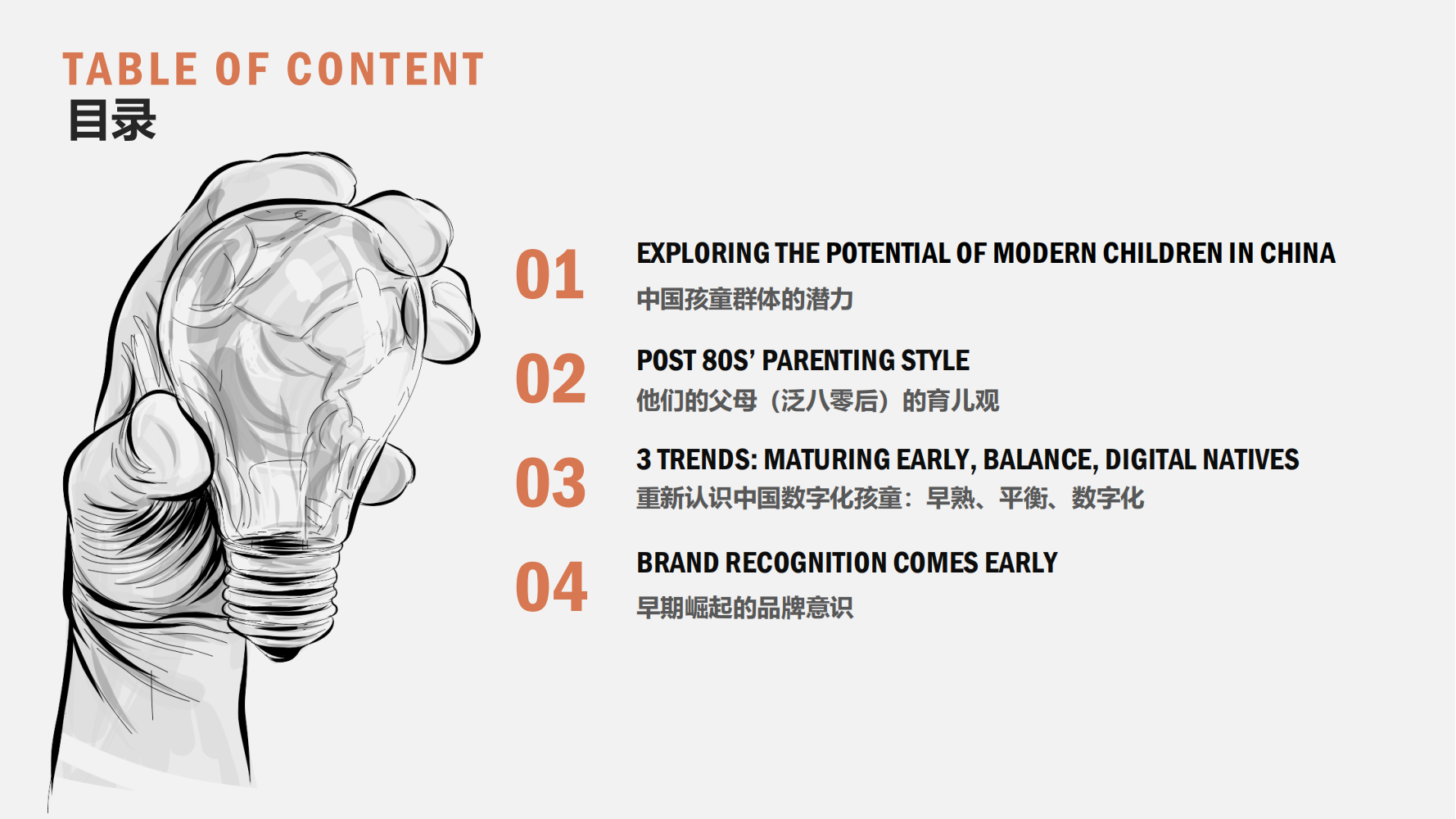 TABLE OF CONTENT
目录

01
EXPLORING THE POTENTIAL OF MODERN CHILDREN IN CHINA
中国孩童群体的潜力

02
POST 80S' PARENTING STYLE
他们的父母（泛八零后）的育儿观

03
3 TRENDS: MATURING EARLY, BALANCE, DIGITAL NATIVES
重新认识中国数字化孩童：早熟、平衡、数字化

04
BRAND RECOGNITION COMES EARLY
早期崛起的品牌意识